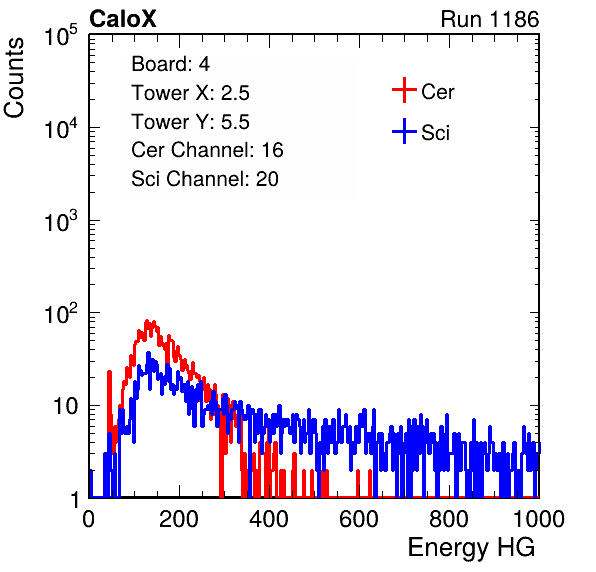 CaloX

Run 1186

Counts

$10^5$

$10^4$

$10^3$

$10^2$

10

1

Board: 4
Tower X: 2.5
Tower Y: 5.5
Cer Channel: 16
Sci Channel: 20

Cer

Sci

0 200 400 600 800 1000

Energy HG